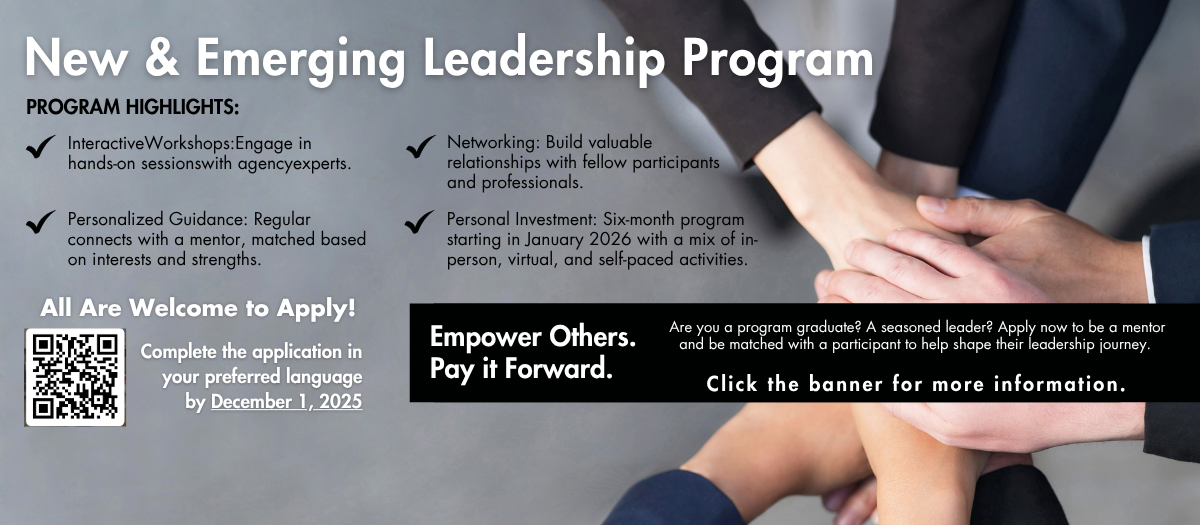 New & Emerging Leadership Program

PROGRAM HIGHLIGHTS:

✔ InteractiveWorkshops:Engage in hands-on sessionswith agencyexperts.

✔ Personalized Guidance: Regular connects with a mentor, matched based on interests and strengths.

✔ Networking: Build valuable relationships with fellow participants and professionals.

✔ Personal Investment: Six-month program starting in January 2026 with a mix of in-person, virtual, and self-paced activities.

All Are Welcome to Apply!

Complete the application in your preferred language by December 1, 2025

Empower Others. Pay it Forward.

Are you a program graduate? A seasoned leader? Apply now to be a mentor and be matched with a participant to help shape their leadership journey.

Click the banner for more information.